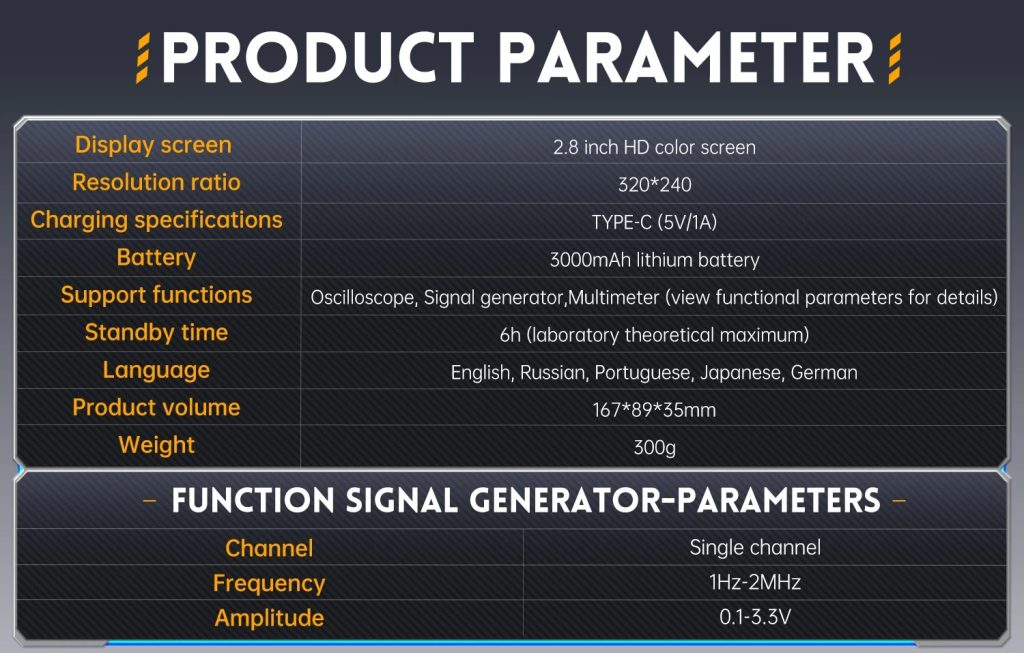 PRODUCT PARAMETER

| Display screen | 2.8 inch HD color screen |
|---|---|
| Resolution ratio | 320*240 |
| Charging specifications | TYPE-C (5V/1A) |
| Battery | 3000mAh lithium battery |
| Support functions | Oscilloscope, Signal generator,Multimeter (view functional parameters for details) |
| Standby time | 6h (laboratory theoretical maximum) |
| Language | English, Russian, Portuguese, Japanese, German |
| Product volume | 167*89*35mm |
| Weight | 300g |

- FUNCTION SIGNAL GENERATOR-PARAMETERS -

| Channel | Single channel |
|---|---|
| Frequency | 1Hz-2MHz |
| Amplitude | 0.1-3.3V |